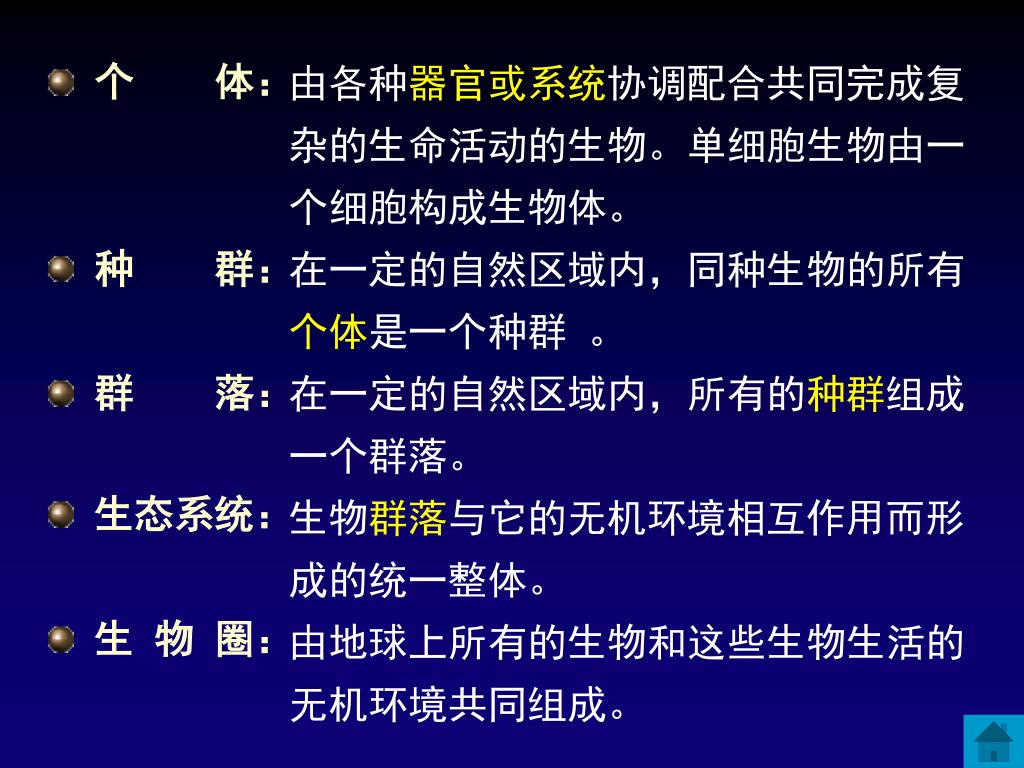 个　　体：由各种器官或系统协调配合共同完成复杂的生命活动的生物。单细胞生物由一个细胞构成生物体。

种　　群：在一定的自然区域内，同种生物的所有个体是一个种群　。

群　　落：在一定的自然区域内，所有的种群组成一个群落。

生态系统：生物群落与它的无机环境相互作用而形成的统一整体。

生 物 圈：由地球上所有的生物和这些生物生活的无机环境共同组成。